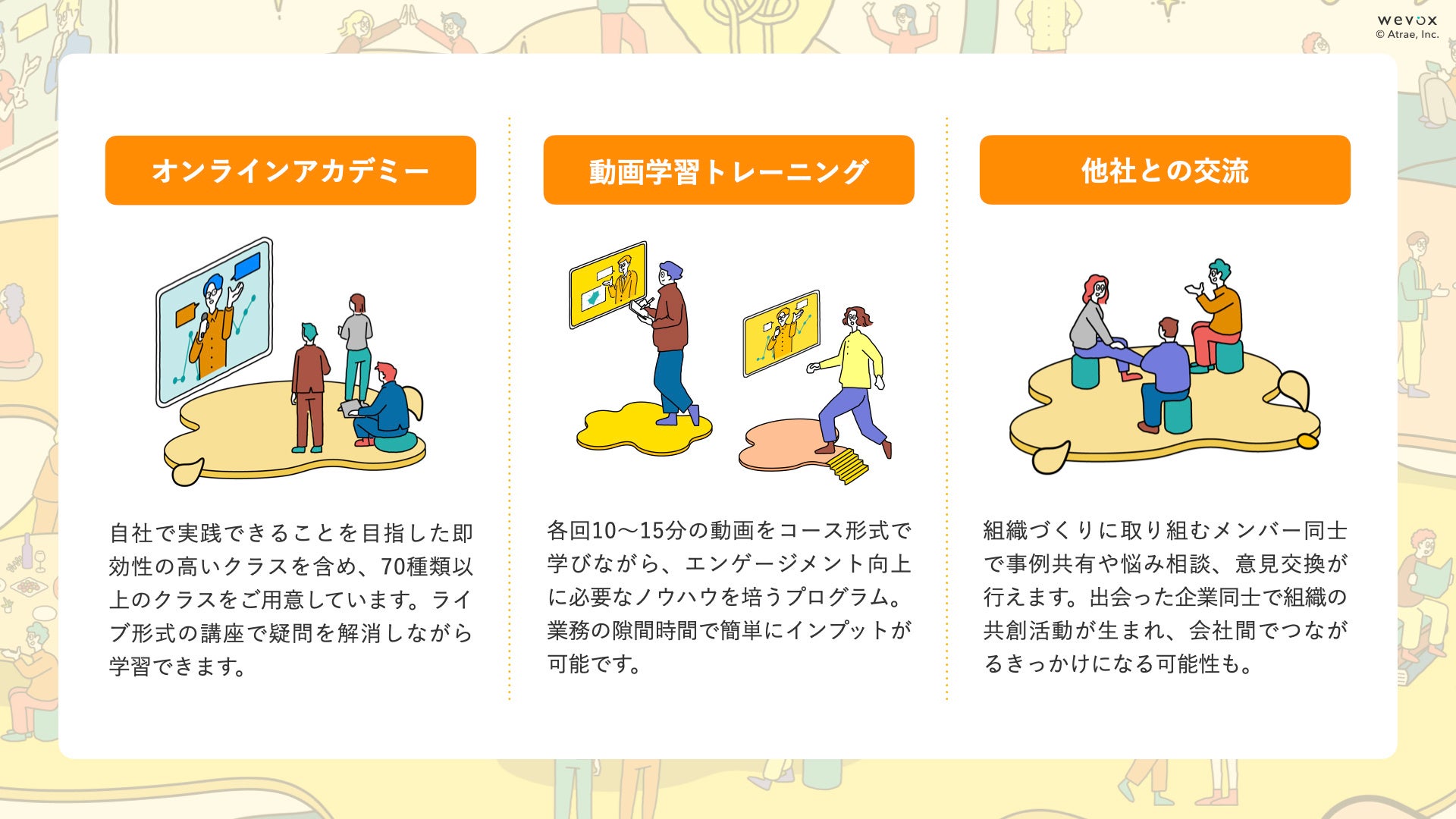 wevox
© Atrae, Inc.

オンラインアカデミー

自社で実践できることを目指した即効性の高いクラスを含め、70種類以上のクラスをご用意しています。ライブ形式の講座で疑問を解消しながら学習できます。

動画学習トレーニング

各回10〜15分の動画をコース形式で学びながら、エンゲージメント向上に必要なノウハウを培うプログラム。業務の隙間時間で簡単にインプットが可能です。

他社との交流

組織づくりに取り組むメンバー同士で事例共有や悩み相談、意見交換が行えます。出会った企業同士で組織の共創活動が生まれ、会社間でつながるきっかけになる可能性も。